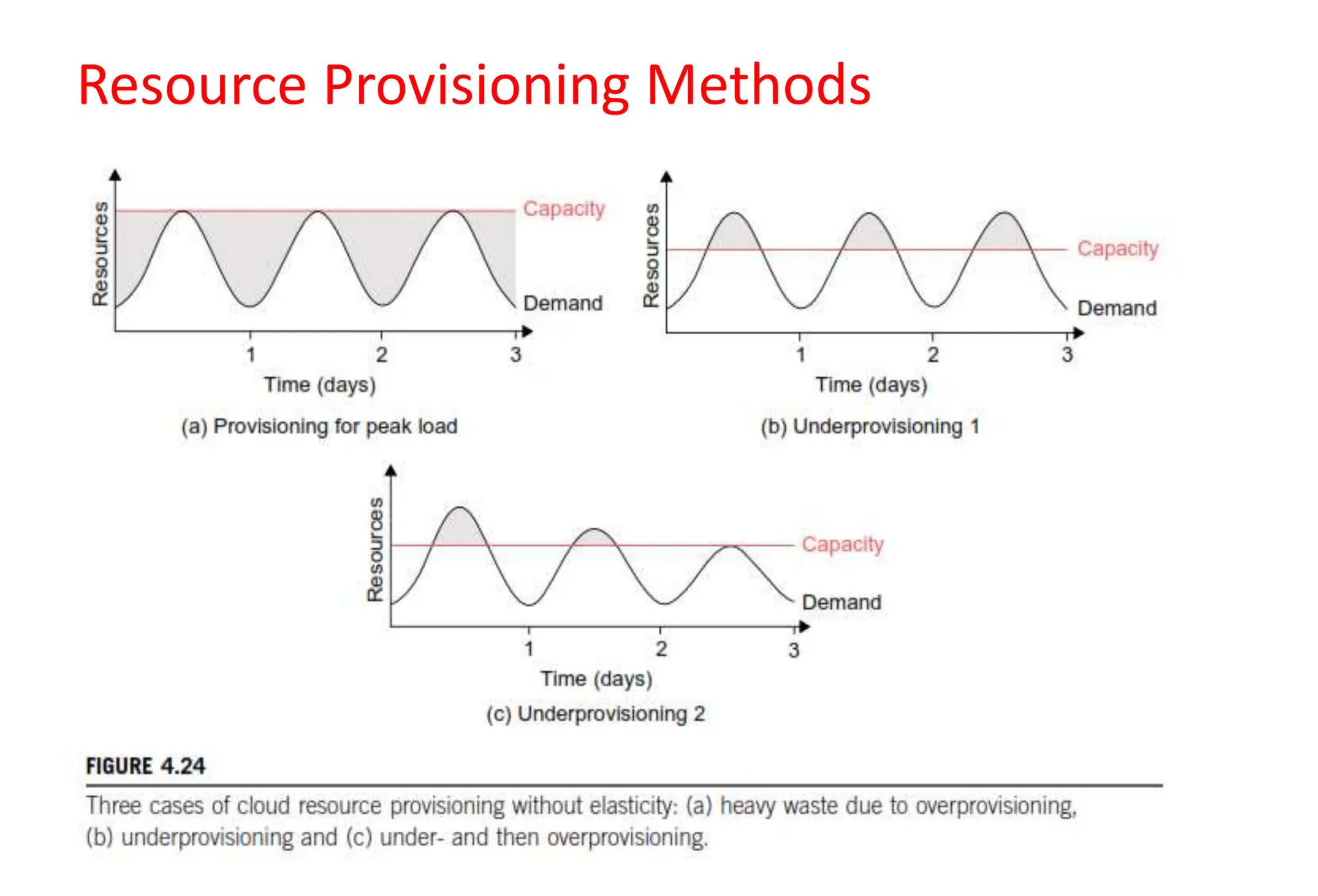 Resource Provisioning Methods

Resources

Capacity

Demand

1 2 3

Time (days)

(a) Provisioning for peak load

Resources

Capacity

Demand

1 2 3

Time (days)

(b) Underprovisioning 1

Resources

Capacity

Demand

1 2 3

Time (days)

(c) Underprovisioning 2

FIGURE 4.24

Three cases of cloud resource provisioning without elasticity: (a) heavy waste due to overprovisioning, (b) underprovisioning and (c) under- and then overprovisioning.